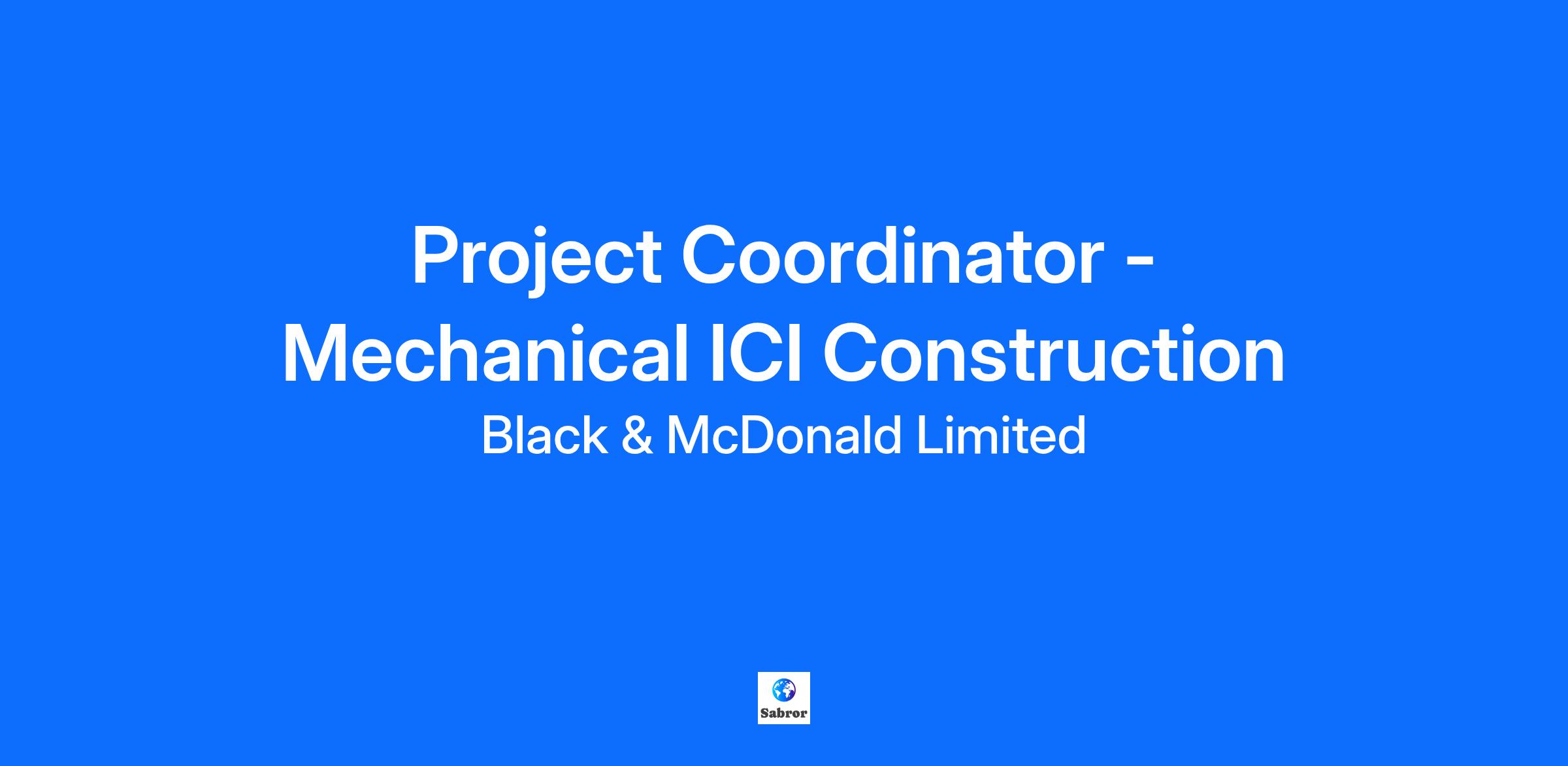 Project Coordinator - Mechanical ICI Construction

Black & McDonald Limited

Sabror